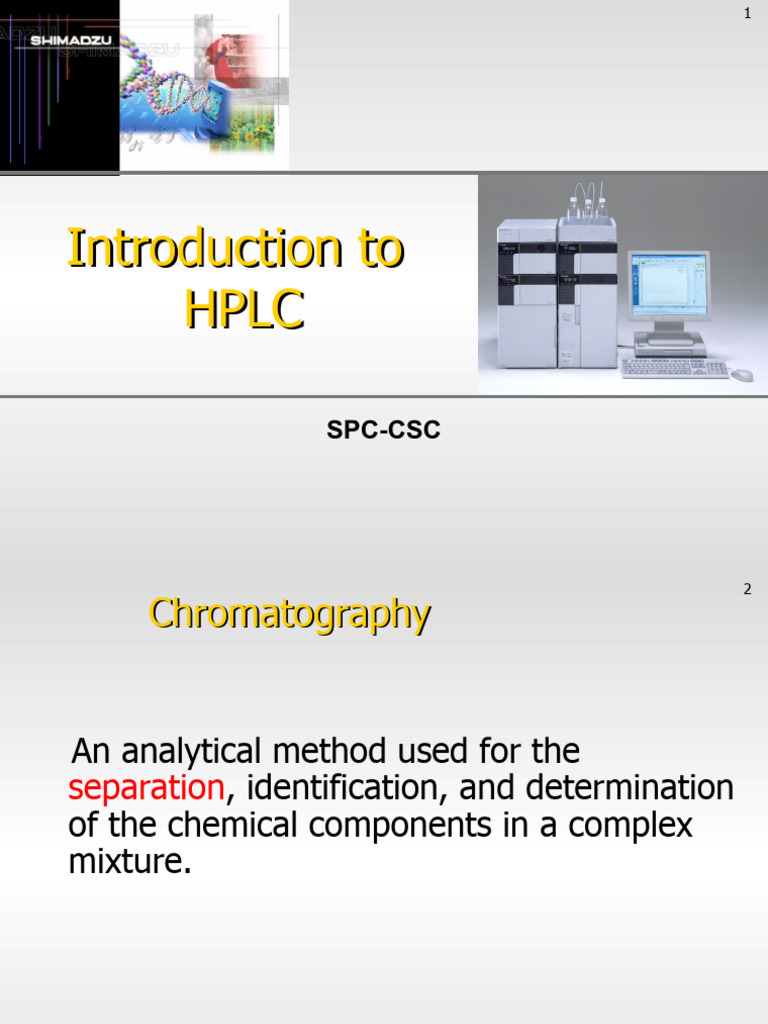 1

SHIMADZU

Introduction to HPLC

SPC-CSC

2

Chromatography

An analytical method used for the separation, identification, and determination of the chemical components in a complex mixture.